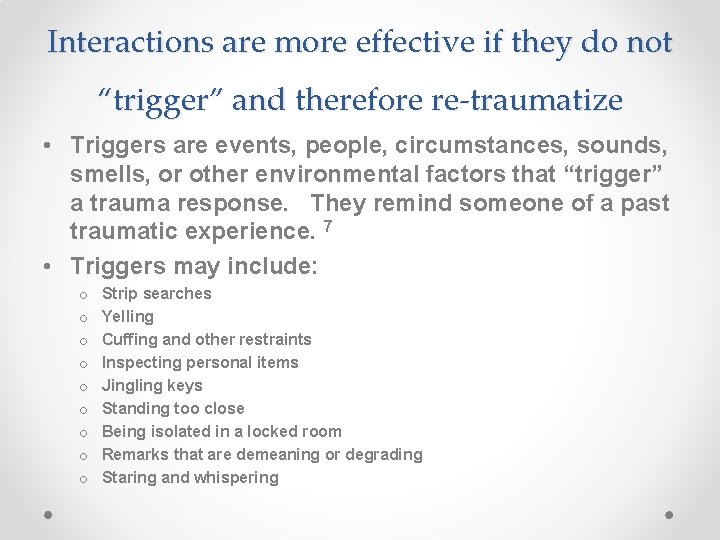 Interactions are more effective if they do not “trigger” and therefore re-traumatize

• Triggers are events, people, circumstances, sounds, smells, or other environmental factors that “trigger” a trauma response. They remind someone of a past traumatic experience. $^7$

• Triggers may include:
  o Strip searches
  o Yelling
  o Cuffing and other restraints
  o Inspecting personal items
  o Jingling keys
  o Standing too close
  o Being isolated in a locked room
  o Remarks that are demeaning or degrading
  o Staring and whispering